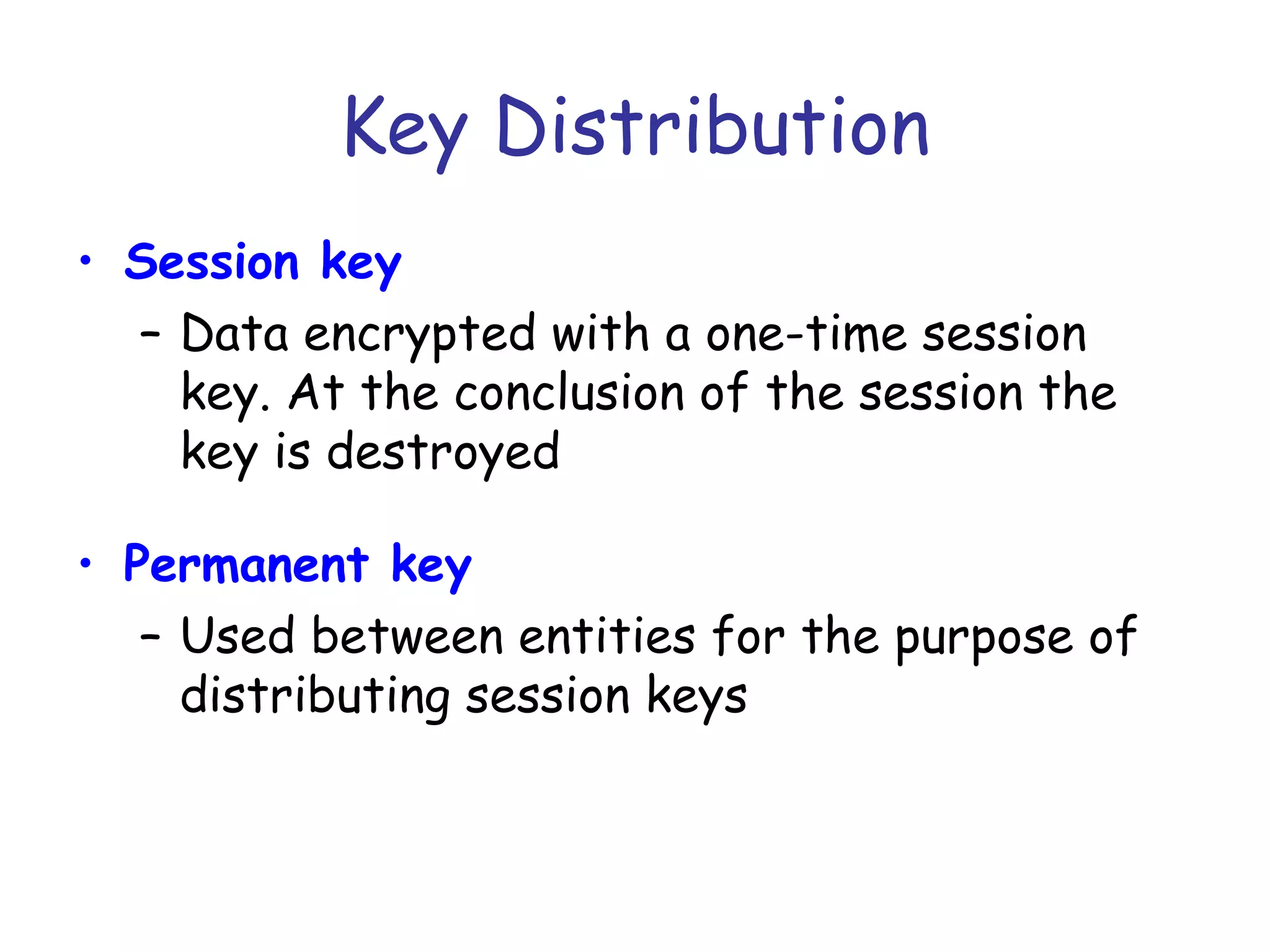 Key Distribution

• Session key
  – Data encrypted with a one-time session key. At the conclusion of the session the key is destroyed

• Permanent key
  – Used between entities for the purpose of distributing session keys